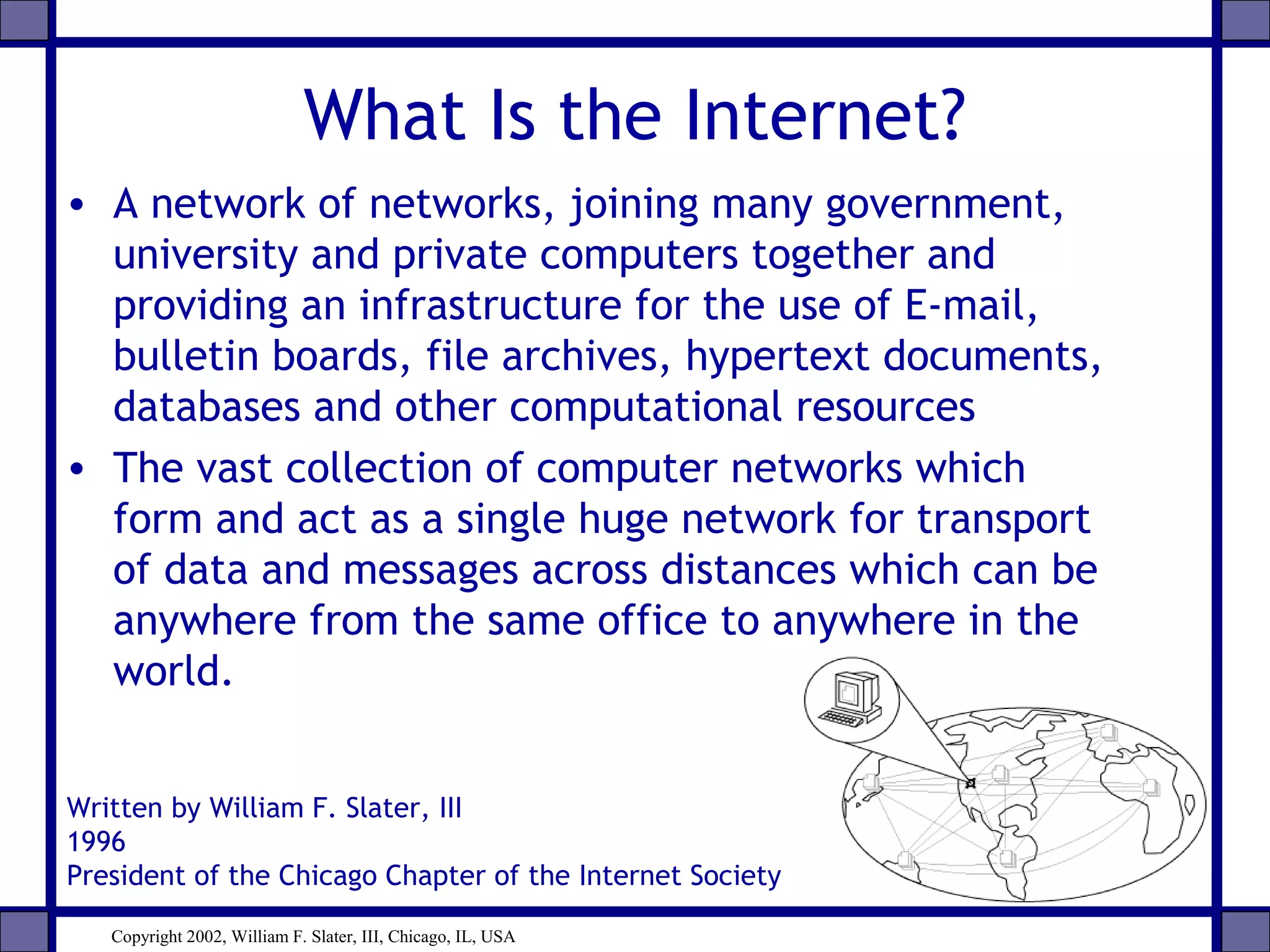 What Is the Internet?

• A network of networks, joining many government, university and private computers together and providing an infrastructure for the use of E-mail, bulletin boards, file archives, hypertext documents, databases and other computational resources

• The vast collection of computer networks which form and act as a single huge network for transport of data and messages across distances which can be anywhere from the same office to anywhere in the world.

Written by William F. Slater, III
1996
President of the Chicago Chapter of the Internet Society

Copyright 2002, William F. Slater, III, Chicago, IL, USA